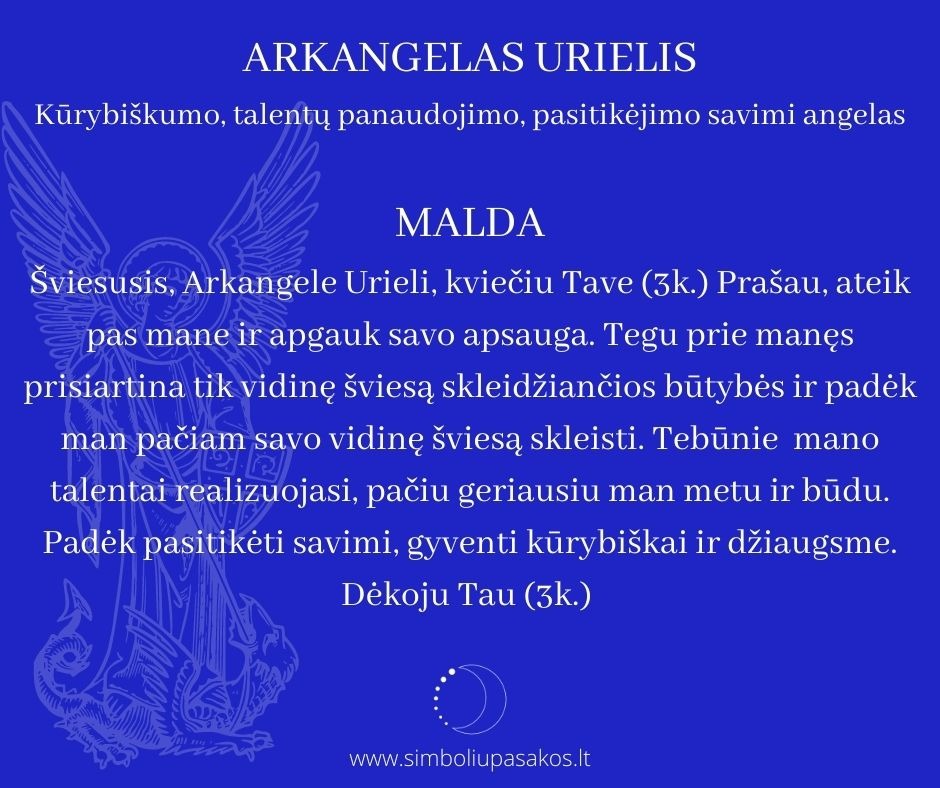 ARKANGELAS URIELIS

Kūrybiškumo, talentų panaudojimo, pasitikėjimo savimi angelas

MALDA

Šviesusis, Arkangele Urieli, kviečiu Tave (3k.) Prašau, ateik pas mane ir apgauk savo apsauga. Tegu prie manęs prisiartina tik vidinę šviesą skleidžiančios būtybės ir padėk man pačiam savo vidinę šviesą skleisti. Tebūnie mano talentai realizuojasi, pačiu geriausiu man metu ir būdu. Padėk pasitikėti savimi, gyventi kūrybiškai ir džiaugsme. Dėkoju Tau (3k.)

www.simboliupasakos.lt